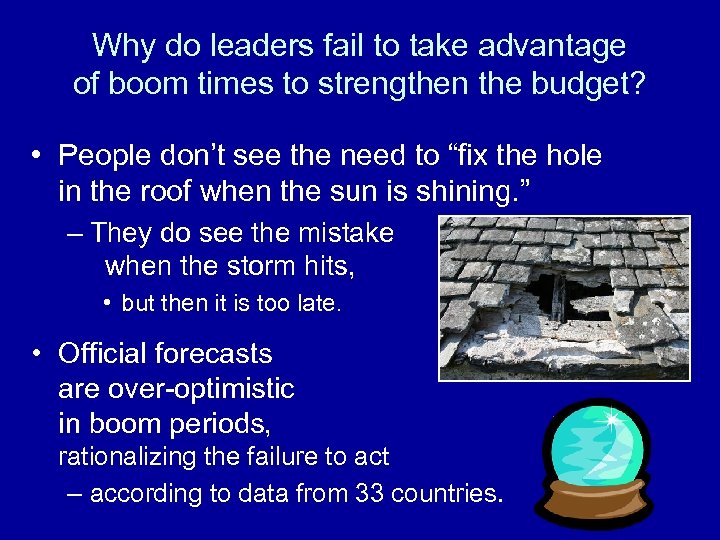 Why do leaders fail to take advantage of boom times to strengthen the budget?

• People don't see the need to "fix the hole in the roof when the sun is shining."
– They do see the mistake when the storm hits,
• but then it is too late.

• Official forecasts are over-optimistic in boom periods, rationalizing the failure to act
– according to data from 33 countries.